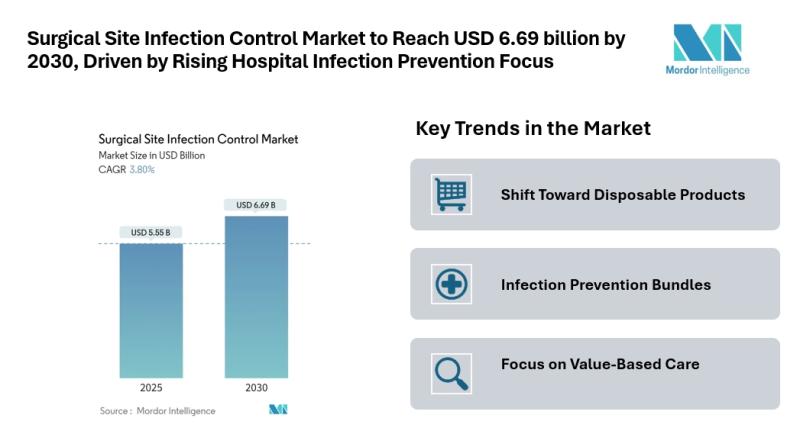 Surgical Site Infection Control Market to Reach USD 6.69 billion by 2030, Driven by Rising Hospital Infection Prevention Focus

Mordor Intelligence

Surgical Site Infection Control Market
Market Size in USD Billion
CAGR 3.80%

USD 5.55 B
USD 6.69 B

2025
2030

Source : Mordor Intelligence

Key Trends in the Market

Shift Toward Disposable Products

Infection Prevention Bundles

Focus on Value-Based Care